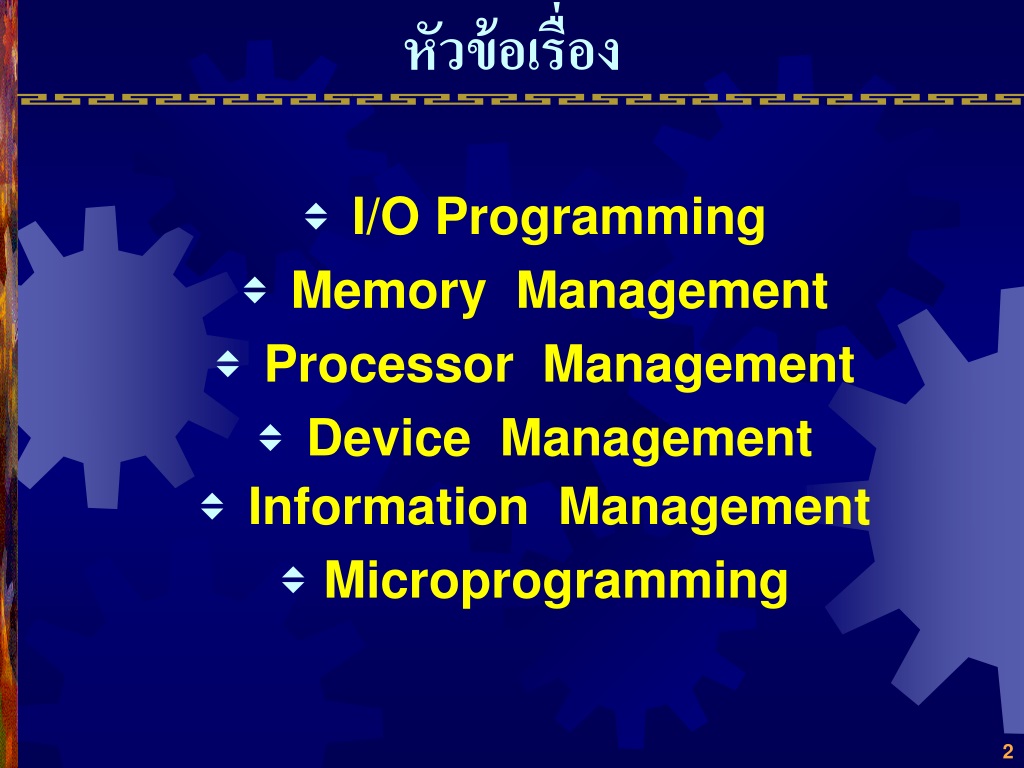 หัวข้อเรื่อง

I/O Programming
Memory Management
Processor Management
Device Management
Information Management
Microprogramming

2